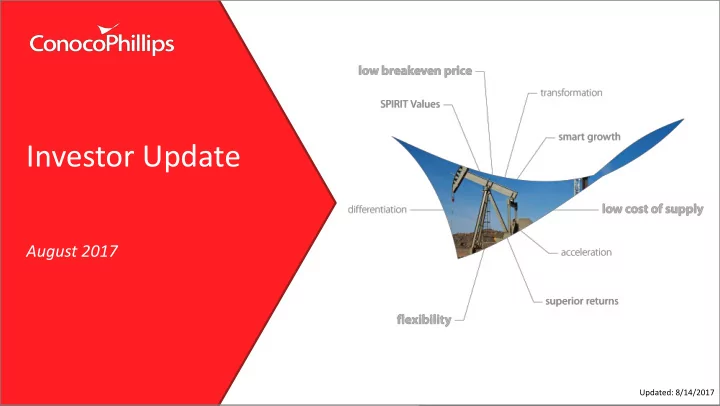 ConocoPhillips

Investor Update

August 2017

low breakeven price

SPIRIT Values

transformation

smart growth

differentiation

low cost of supply

acceleration

superior returns

flexibility

Updated: 8/14/2017